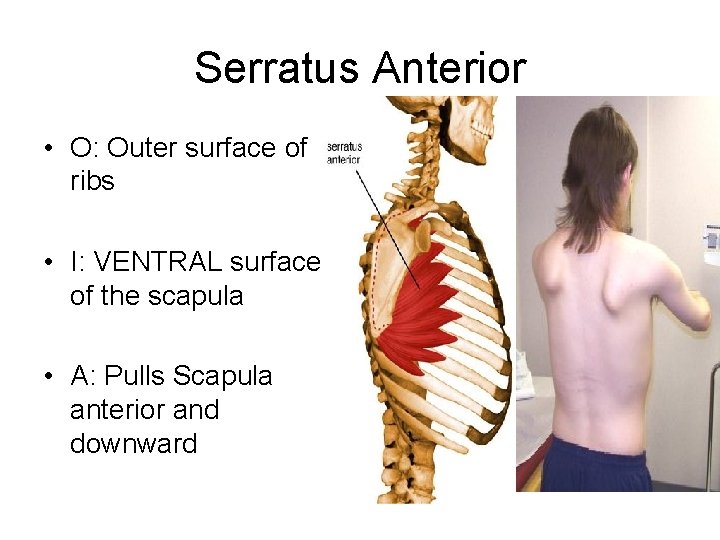 Serratus Anterior

• O: Outer surface of ribs

• I: VENTRAL surface of the scapula

• A: Pulls Scapula anterior and downward

serratus anterior